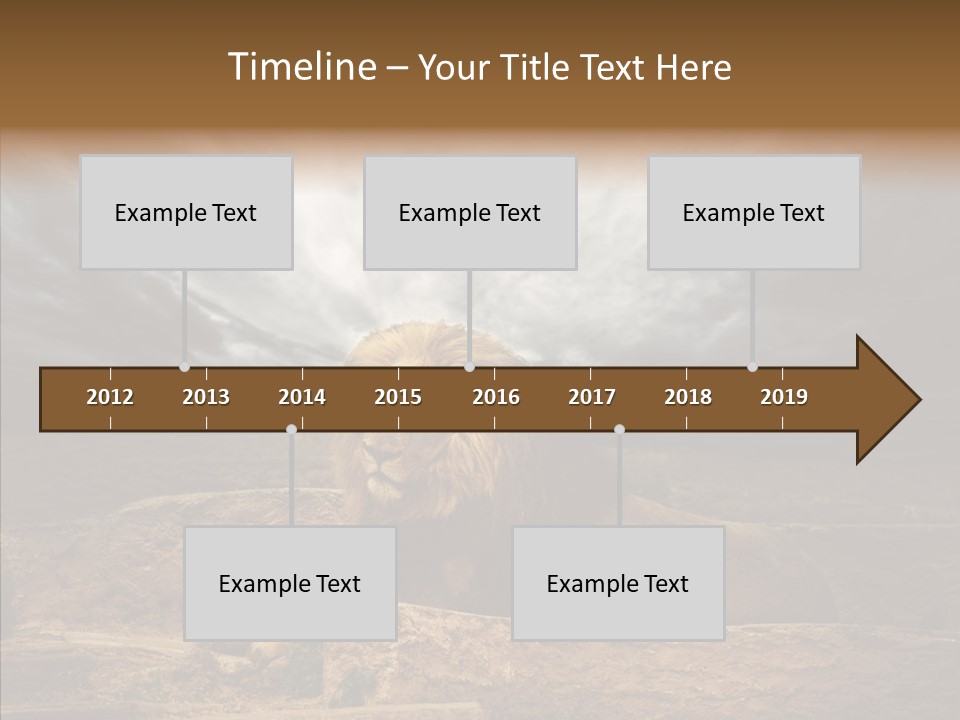 Timeline – Your Title Text Here

Example Text

Example Text

Example Text

2012 2013 2014 2015 2016 2017 2018 2019

Example Text

Example Text